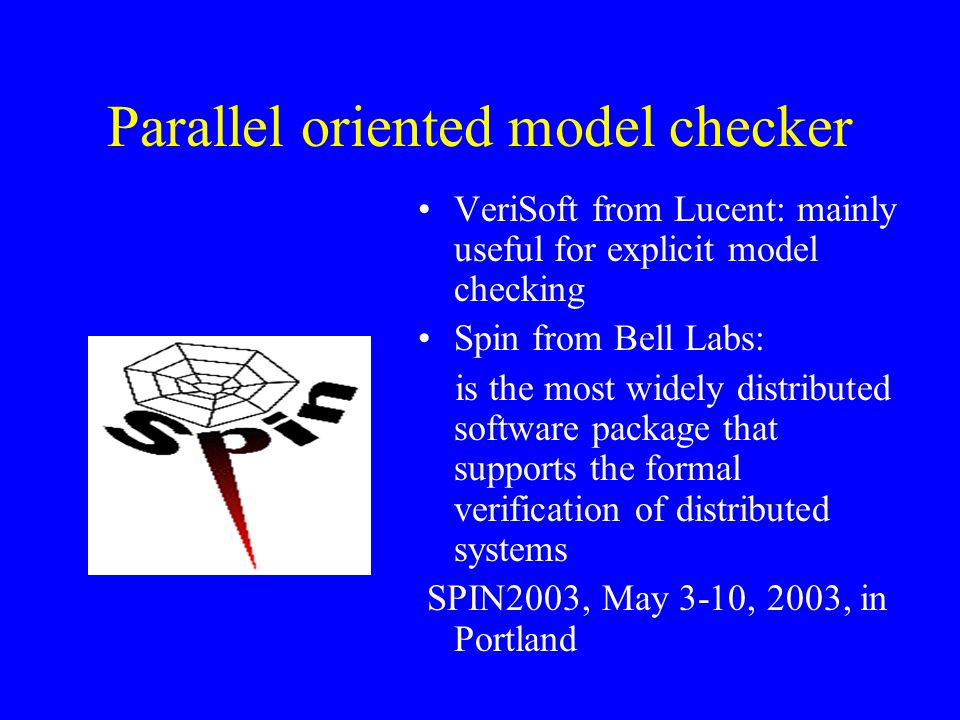 Parallel oriented model checker

Spin

• VeriSoft from Lucent: mainly useful for explicit model checking

• Spin from Bell Labs:

is the most widely distributed software package that supports the formal verification of distributed systems

SPIN2003, May 3-10, 2003, in Portland